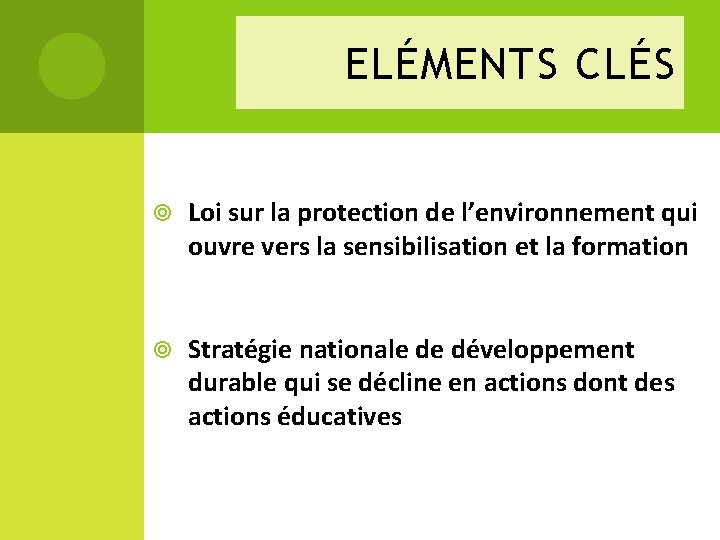 ELÉMENTS CLÉS

Loi sur la protection de l'environnement qui ouvre vers la sensibilisation et la formation

Stratégie nationale de développement durable qui se décline en actions dont des actions éducatives